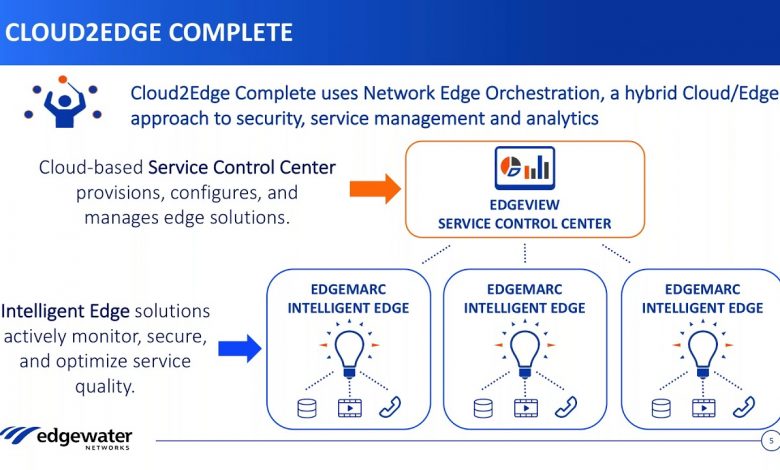 CLOUD2EDGE COMPLETE

Cloud2Edge Complete uses Network Edge Orchestration, a hybrid Cloud/Edge approach to security, service management and analytics

Cloud-based Service Control Center provisions, configures, and manages edge solutions.

EDGEVIEW
SERVICE CONTROL CENTER

Intelligent Edge solutions actively monitor, secure, and optimize service quality.

EDGEMARC
INTELLIGENT EDGE

EDGEMARC
INTELLIGENT EDGE

EDGEMARC
INTELLIGENT EDGE

edgewater
NETWORKS

5